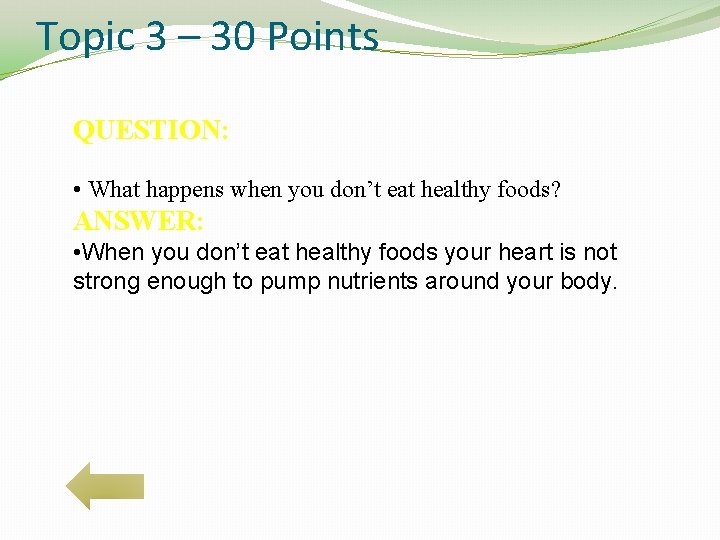 Topic 3 – 30 Points

QUESTION:

• What happens when you don’t eat healthy foods?

ANSWER:

•When you don’t eat healthy foods your heart is not strong enough to pump nutrients around your body.